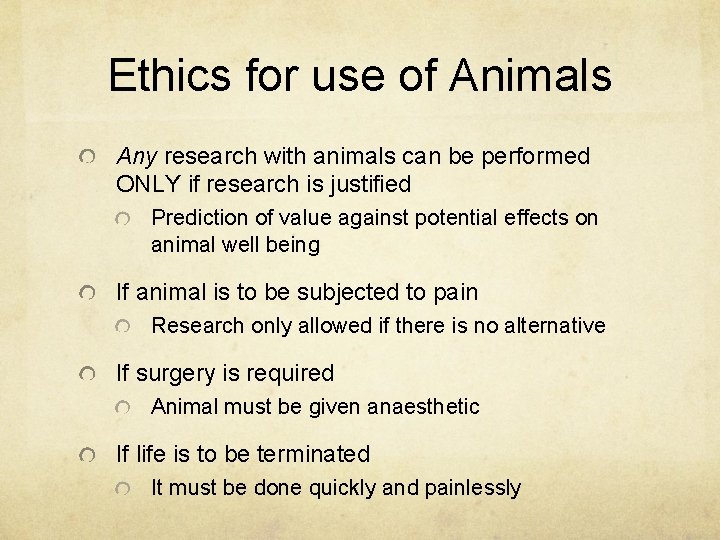 Ethics for use of Animals

Any research with animals can be performed ONLY if research is justified

Prediction of value against potential effects on animal well being

If animal is to be subjected to pain

Research only allowed if there is no alternative

If surgery is required

Animal must be given anaesthetic

If life is to be terminated

It must be done quickly and painlessly